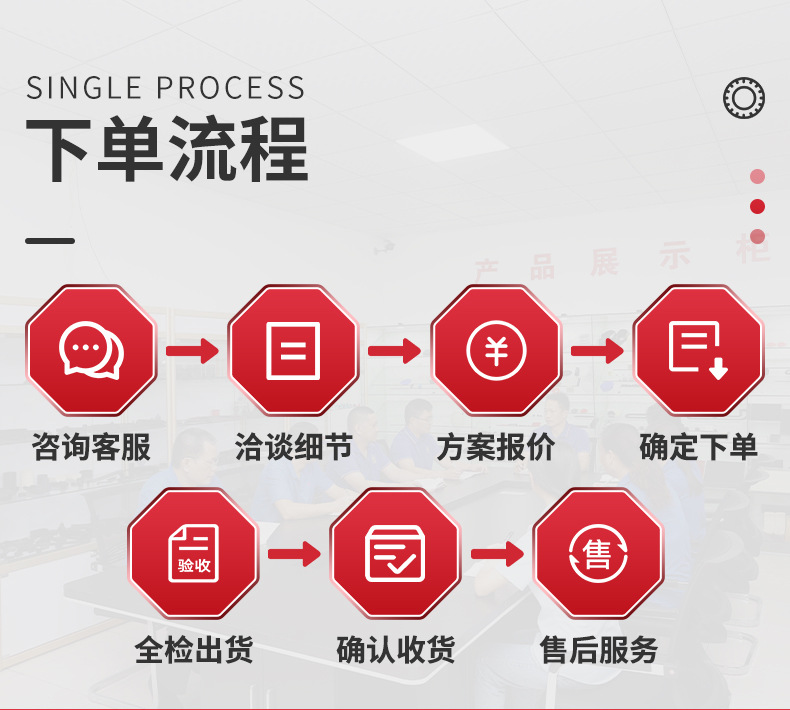 SINGLE PROCESS
下单流程

产品展示柜

¥

咨询客服
洽谈细节
方案报价
确定下单

验收

售

全检出货
确认收货
售后服务